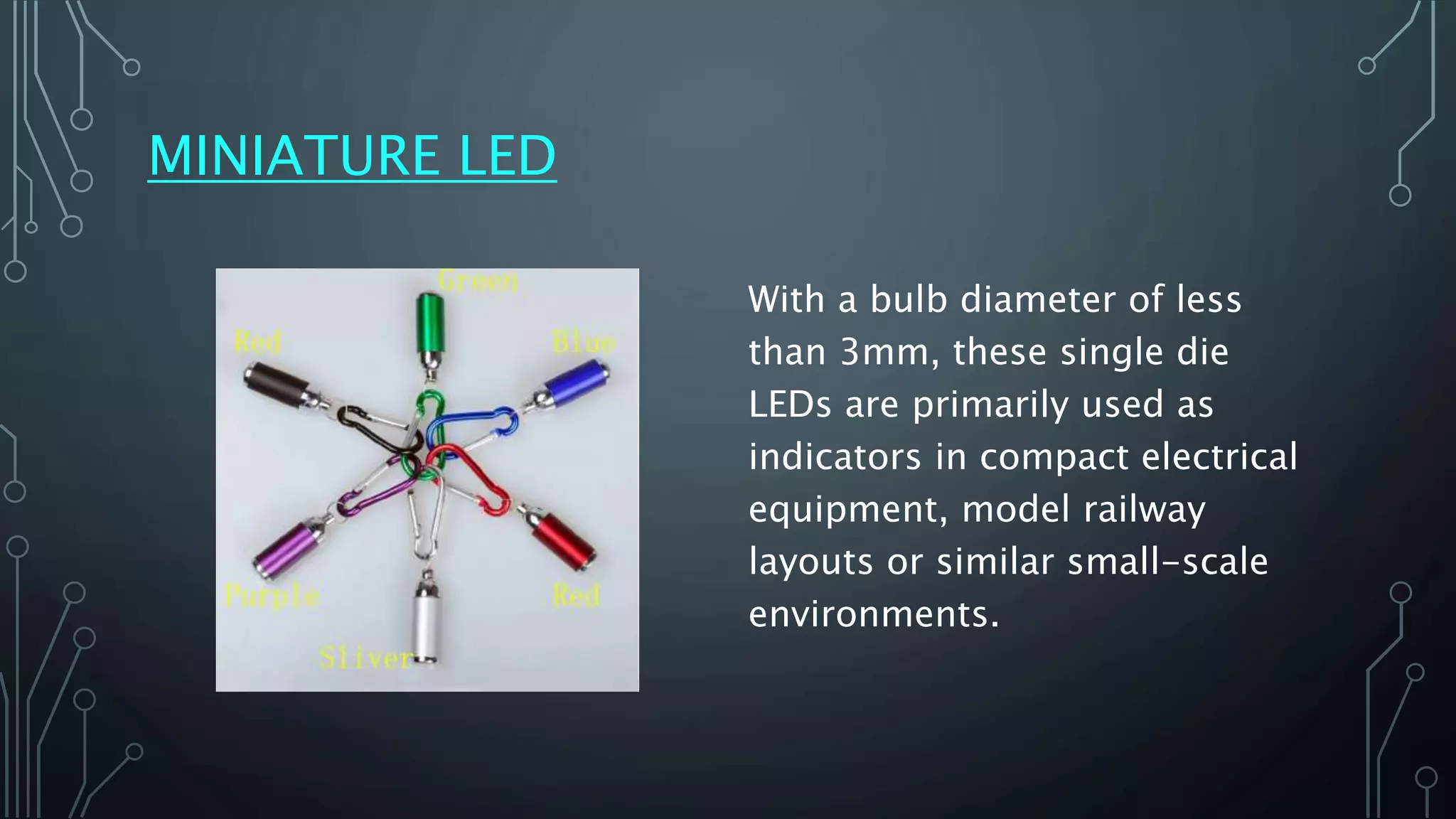 MINIATURE LED

Green
Red
Blue
Purple
Red
Sliver

With a bulb diameter of less than 3mm, these single die LEDs are primarily used as indicators in compact electrical equipment, model railway layouts or similar small-scale environments.